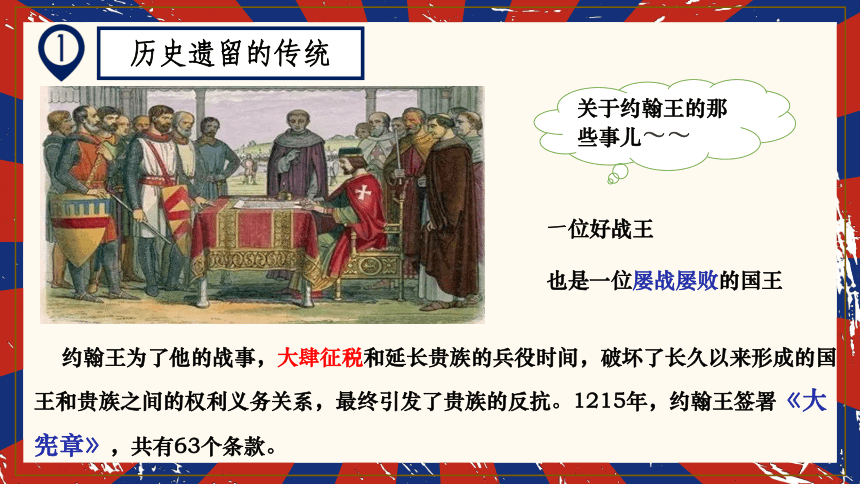 ①

历史遗留的传统

关于约翰王的那些事儿～～

一位好战王

也是一位屡战屡败的国王

约翰王为了他的战事，大肆征税和延长贵族的兵役时间，破坏了长久以来形成的国王和贵族之间的权利义务关系，最终引发了贵族的反抗。1215年，约翰王签署《大宪章》，共有63个条款。